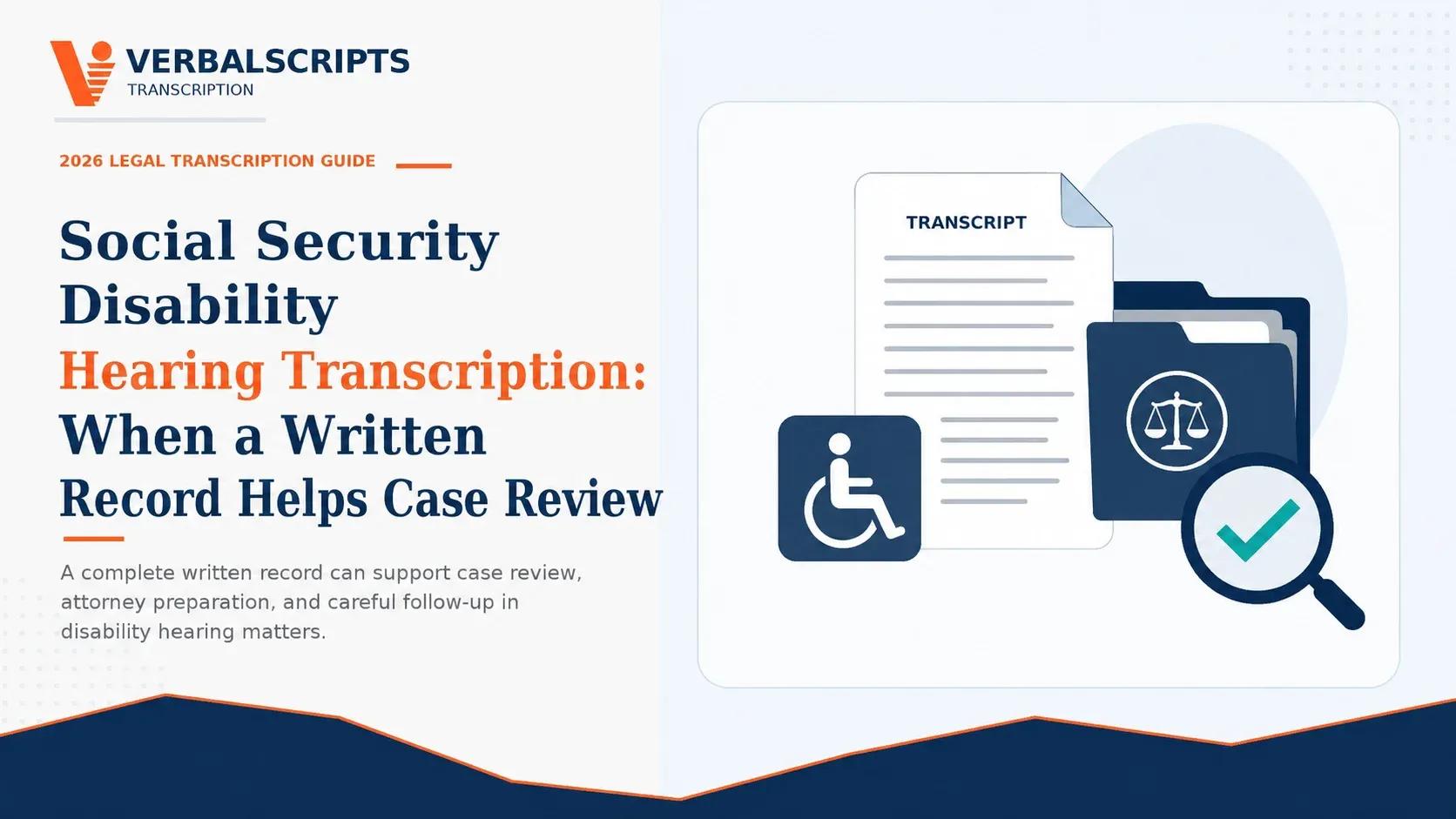 VERBALSCRIPTS
TRANSCRIPTION

2026 LEGAL TRANSCRIPTION GUIDE

Social Security Disability Hearing Transcription: When a Written Record Helps Case Review

A complete written record can support case review, attorney preparation, and careful follow-up in disability hearing matters.

TRANSCRIPT